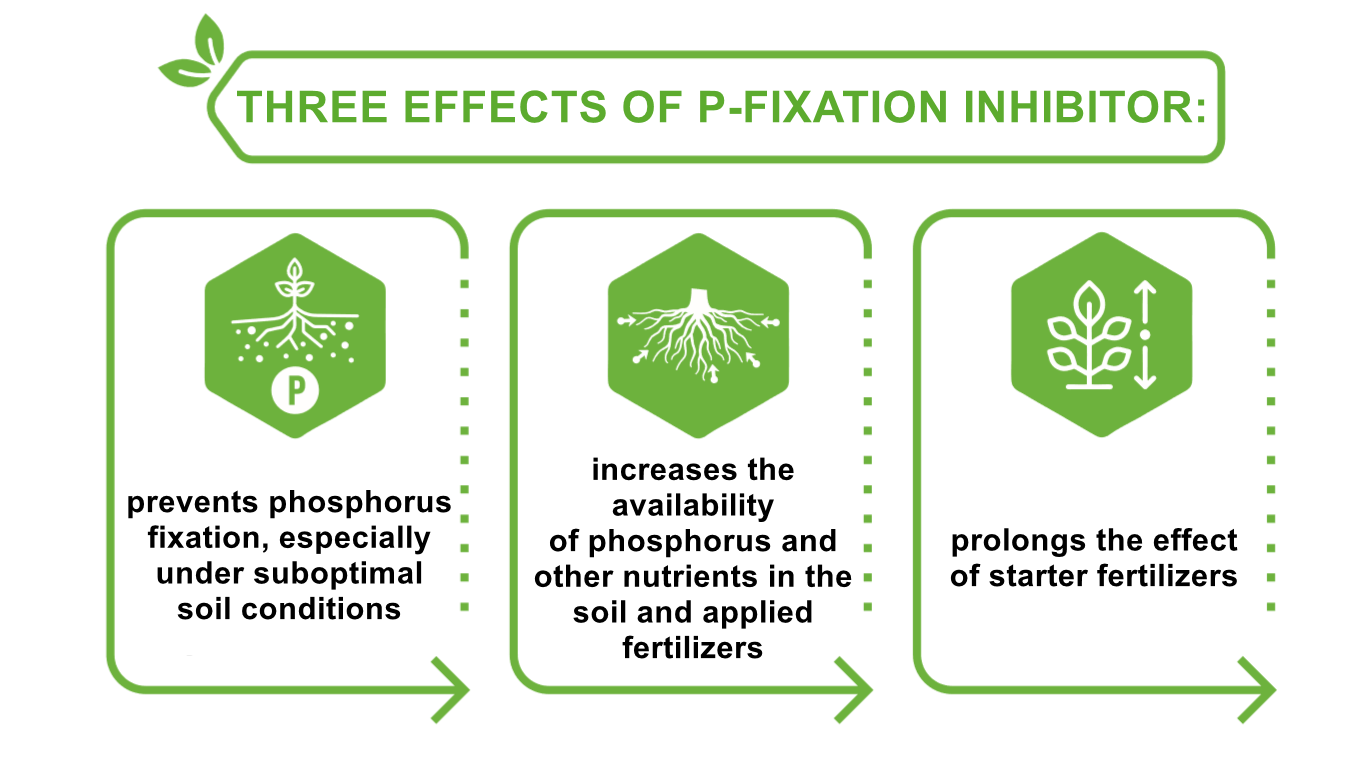 THREE EFFECTS OF P-FIXATION INHIBITOR:

P

prevents phosphorus fixation, especially under suboptimal soil conditions

increases the availability of phosphorus and other nutrients in the soil and applied fertilizers

prolongs the effect of starter fertilizers